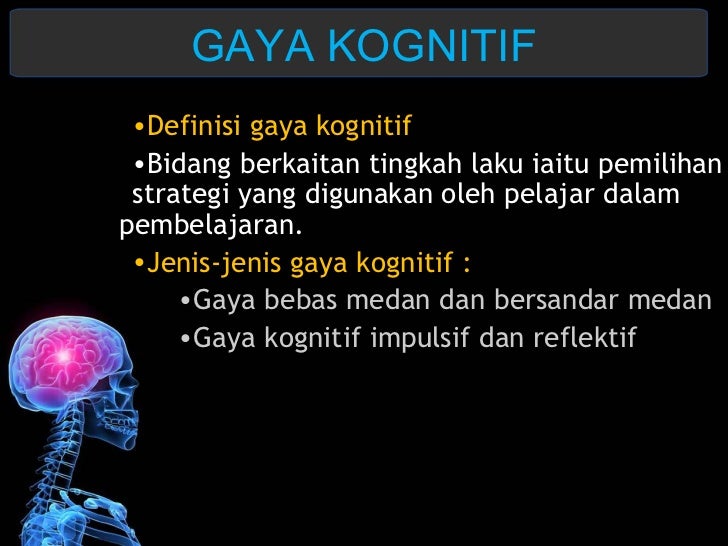 GAYA KOGNITIF

•Definisi gaya kognitif

•Bidang berkaitan tingkah laku iaitu pemilihan strategi yang digunakan oleh pelajar dalam pembelajaran.

•Jenis-jenis gaya kognitif :

•Gaya bebas medan dan bersandar medan

•Gaya kognitif impulsif dan reflektif